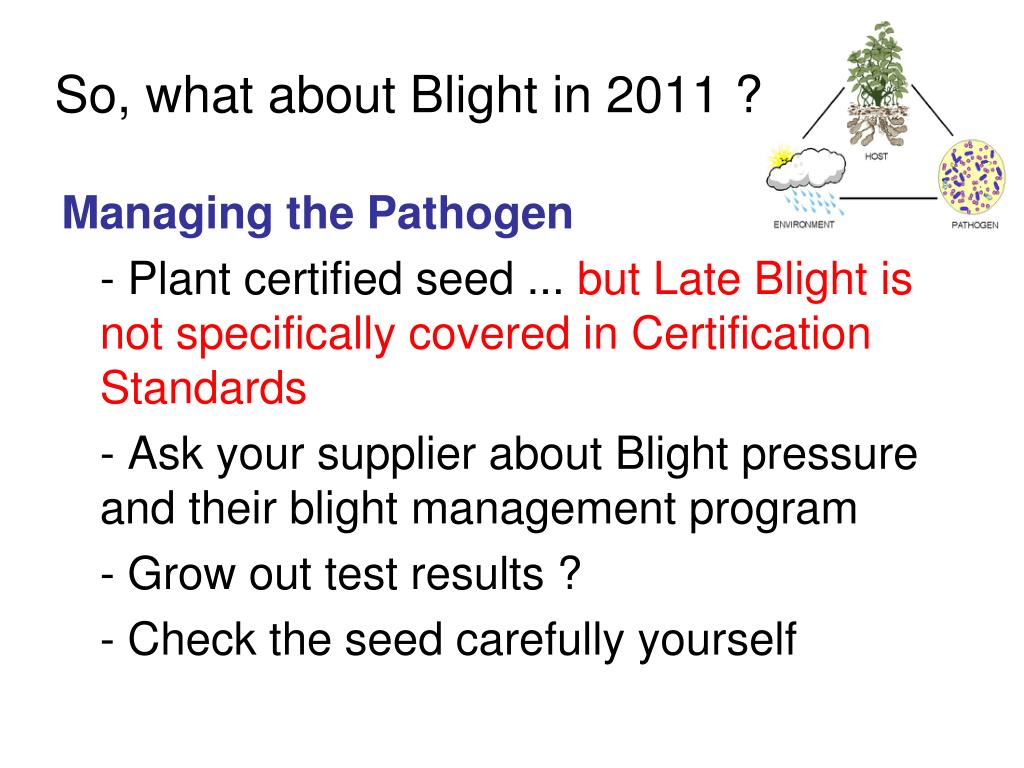 So, what about Blight in 2011 ?

HOST

ENVIRONMENT

PATHOGEN

Managing the Pathogen

- Plant certified seed ... but Late Blight is not specifically covered in Certification Standards

- Ask your supplier about Blight pressure and their blight management program

- Grow out test results ?

- Check the seed carefully yourself